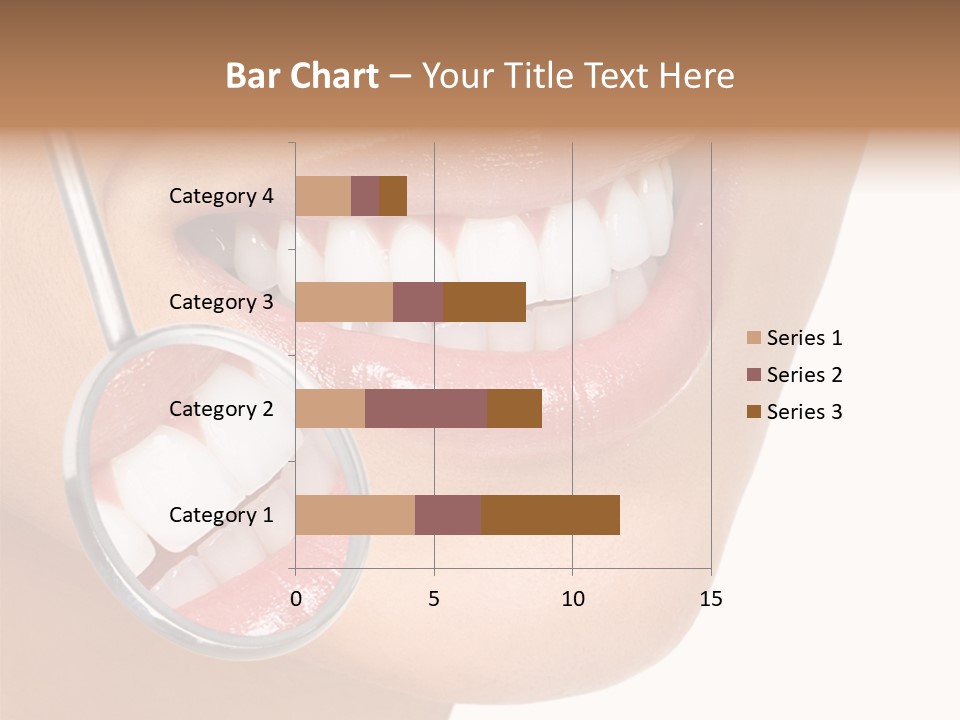 Bar Chart – Your Title Text Here

Category 4
Category 3
Category 2
Category 1

0
5
10
15

Series 1
Series 2
Series 3